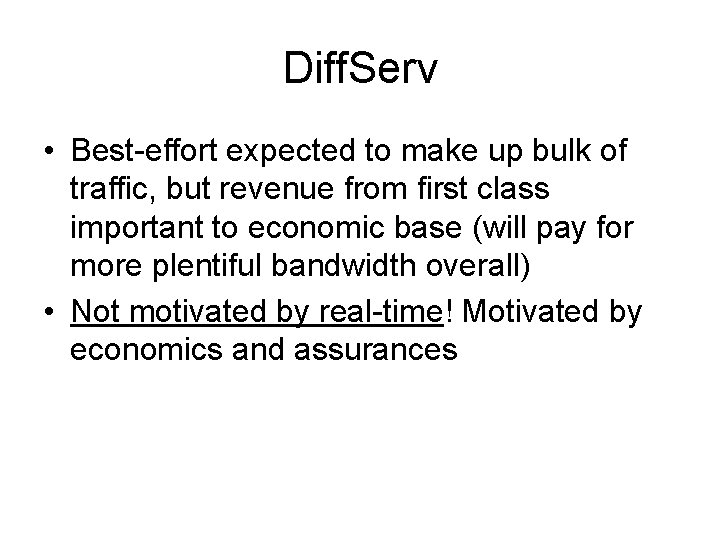 DiffServ

• Best-effort expected to make up bulk of traffic, but revenue from first class important to economic base (will pay for more plentiful bandwidth overall)

• Not motivated by real-time! Motivated by economics and assurances